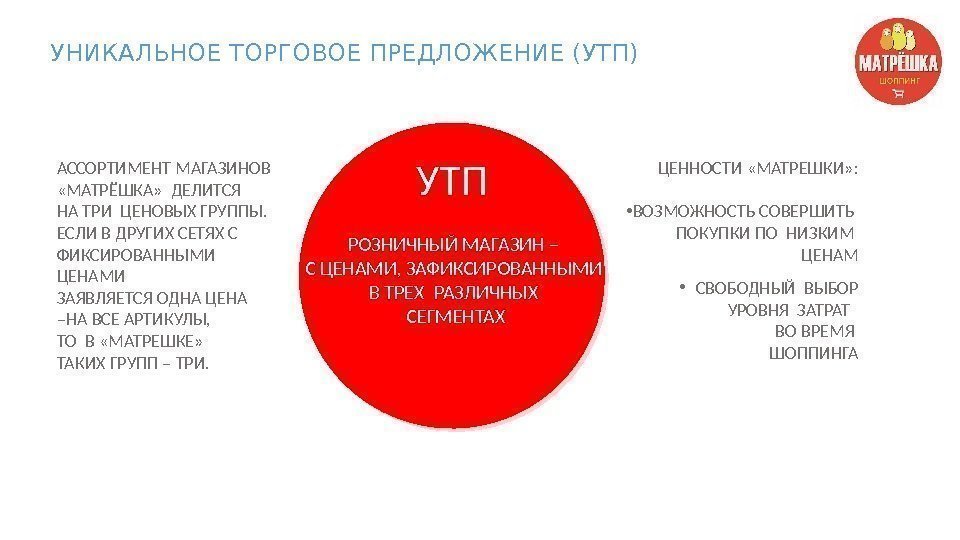 УНИКАЛЬНОЕ ТОРГОВОЕ ПРЕДЛОЖЕНИЕ (УТП)

МАТРЁШКА
ШОППИНГ

АССОРТИМЕНТ МАГАЗИНОВ «МАТРЁШКА» ДЕЛИТСЯ НА ТРИ ЦЕНОВЫХ ГРУППЫ. ЕСЛИ В ДРУГИХ СЕТЯХ С ФИКСИРОВАННЫМИ ЦЕНАМИ ЗАЯВЛЯЕТСЯ ОДНА ЦЕНА –НА ВСЕ АРТИКУЛЫ, ТО В «МАТРЕШКЕ» ТАКИХ ГРУПП – ТРИ.

УТП

РОЗНИЧНЫЙ МАГАЗИН – С ЦЕНАМИ, ЗАФИКСИРОВАННЫМИ В ТРЕХ РАЗЛИЧНЫХ СЕГМЕНТАХ

ЦЕННОСТИ «МАТРЕШКИ»:

•ВОЗМОЖНОСТЬ СОВЕРШИТЬ ПОКУПКИ ПО НИЗКИМ ЦЕНАМ

• СВОБОДНЫЙ ВЫБОР УРОВНЯ ЗАТРАТ ВО ВРЕМЯ ШОППИНГА